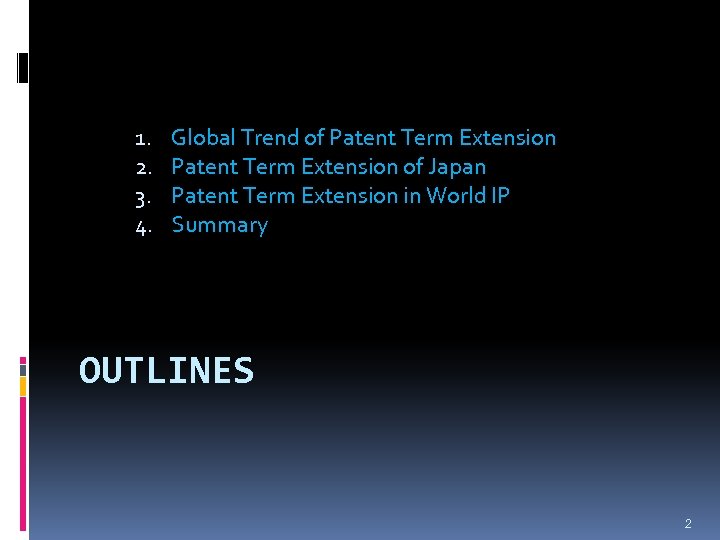 1. Global Trend of Patent Term Extension
2. Patent Term Extension of Japan
3. Patent Term Extension in World IP
4. Summary

OUTLINES

2